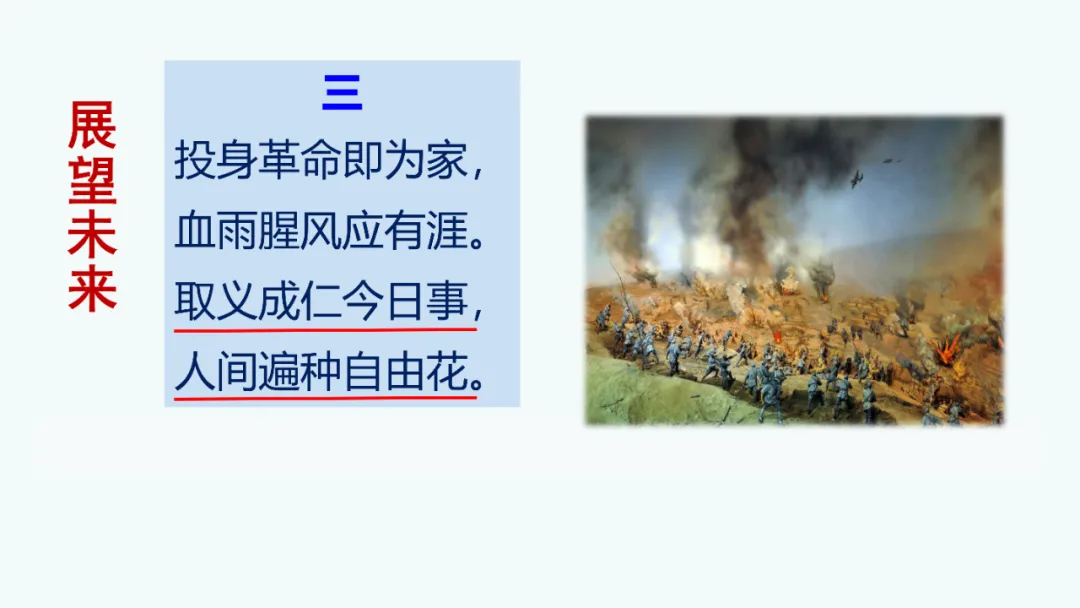 展望未来

三

投身革命即为家，
血雨腥风应有涯。
取义成仁今日事，
人间遍种自由花。